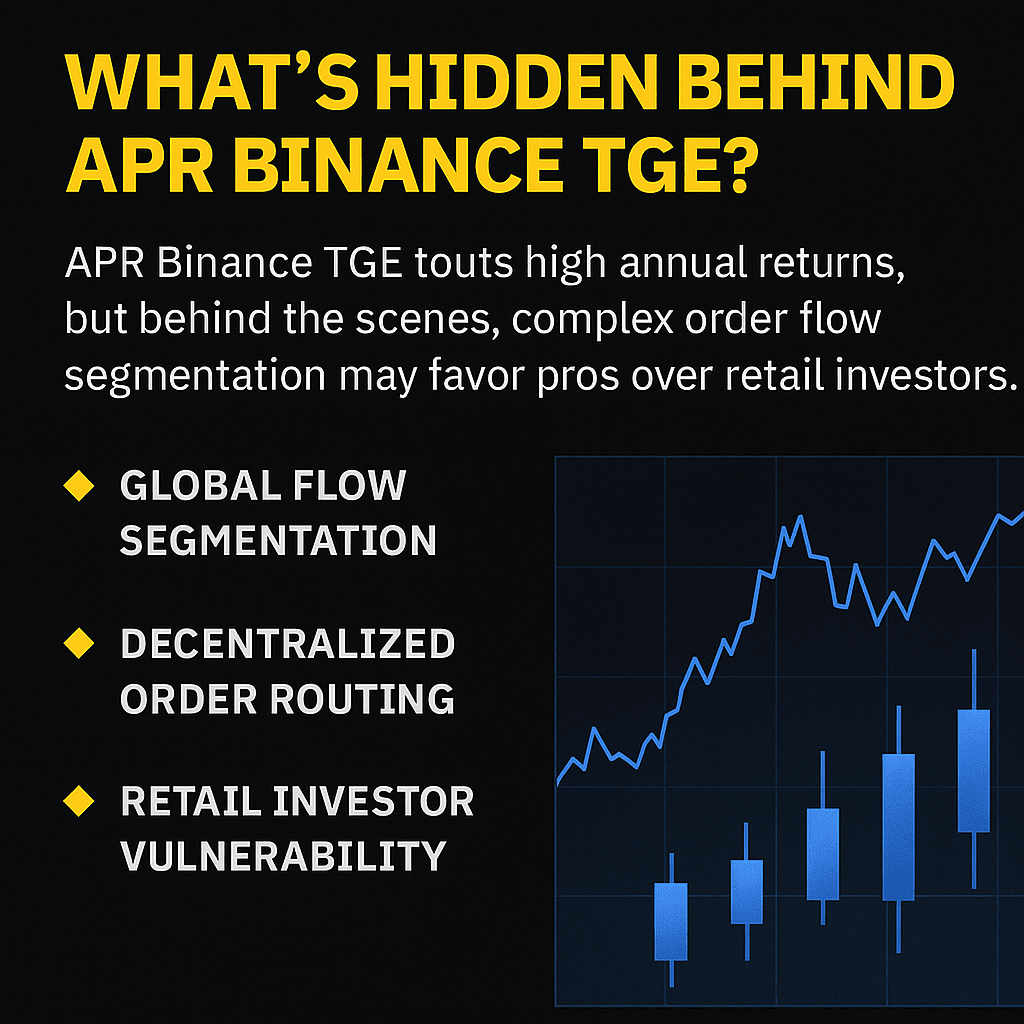 WHAT'S HIDDEN BEHIND APR BINANCE TGE?

APR Binance TGE touts high annual returns, but behind the scenes, complex order flow segmentation may favor pros over retail investors.

◆ GLOBAL FLOW SEGMENTATION

◆ DECENTRALIZED ORDER ROUTING

◆ RETAIL INVESTOR VULNERABILITY